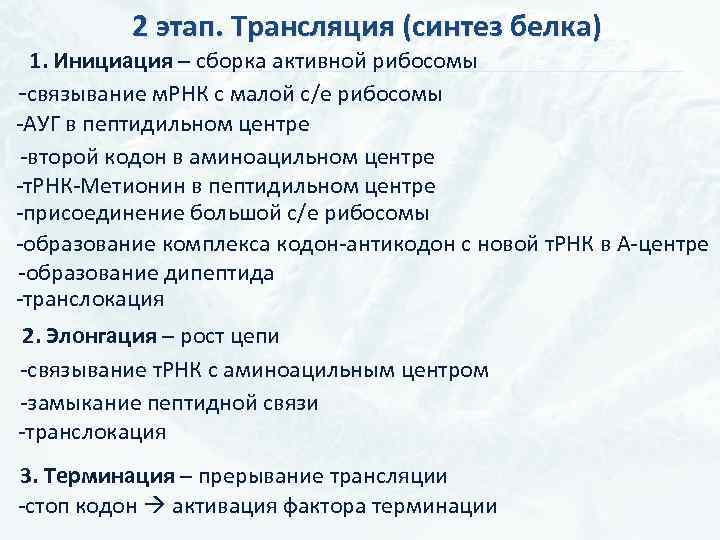 2 этап. Трансляция (синтез белка)

1. Инициация – сборка активной рибосомы
-связывание мРНК с малой с/е рибосомы
-АУГ в пептидильном центре
-второй кодон в аминоацильном центре
-тРНК-Метионин в пептидильном центре
-присоединение большой с/е рибосомы
-образование комплекса кодон-антикодон с новой тРНК в А-центре
-образование дипептида
-транслокация

2. Элонгация – рост цепи
-связывание тРНК с аминоацильным центром
-замыкание пептидной связи
-транслокация

3. Терминация – прерывание трансляции
-стоп кодон → активация фактора терминации